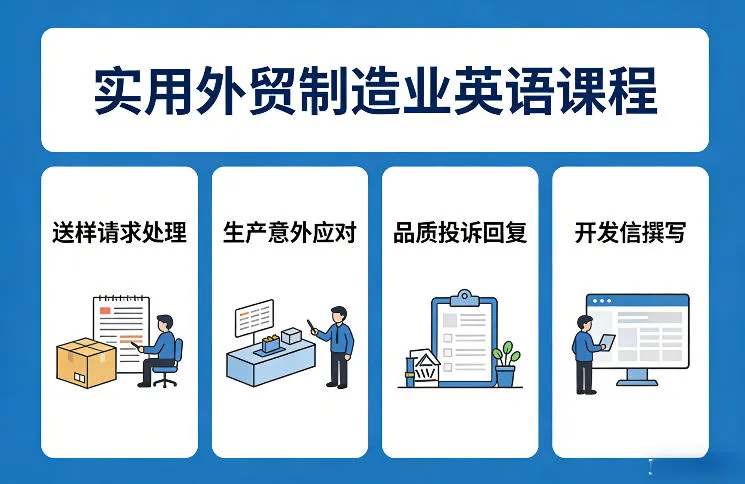 实用外贸制造业英语课程

送样请求处理

生产意外应对

品质投诉回复

开发信撰写